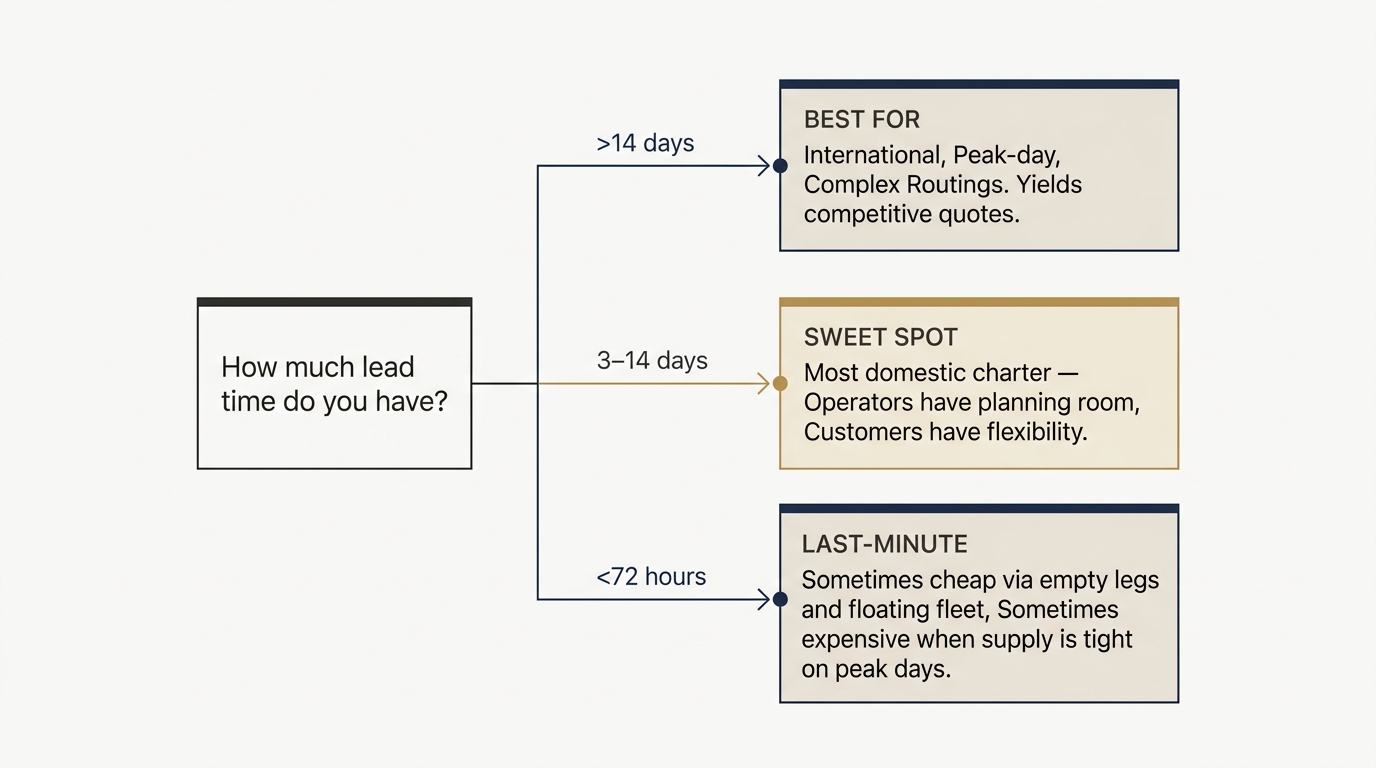 How much lead time do you have?

>14 days

BEST FOR
International, Peak-day, Complex Routings. Yields competitive quotes.

3–14 days

SWEET SPOT
Most domestic charter — Operators have planning room, Customers have flexibility.

<72 hours

LAST-MINUTE
Sometimes cheap via empty legs and floating fleet, Sometimes expensive when supply is tight on peak days.